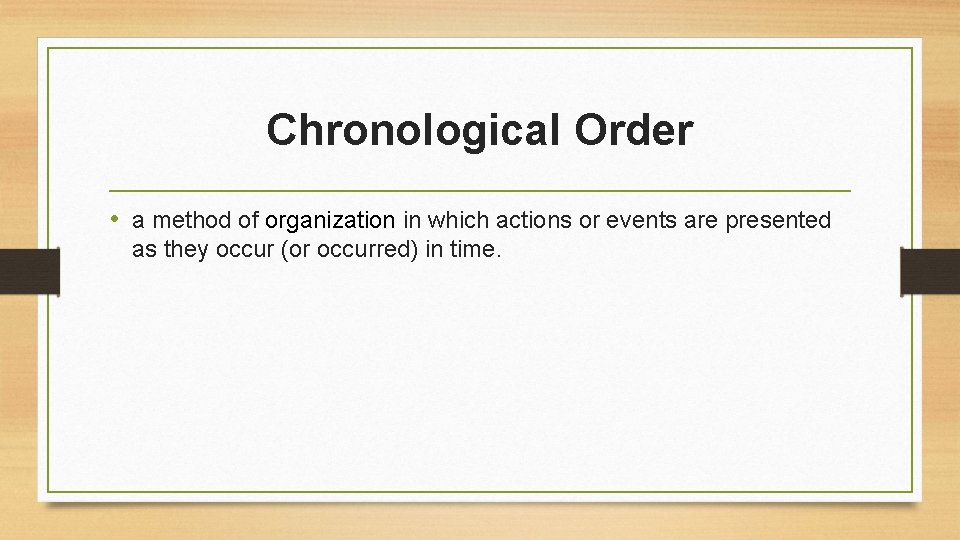 Chronological Order

• a method of organization in which actions or events are presented as they occur (or occurred) in time.